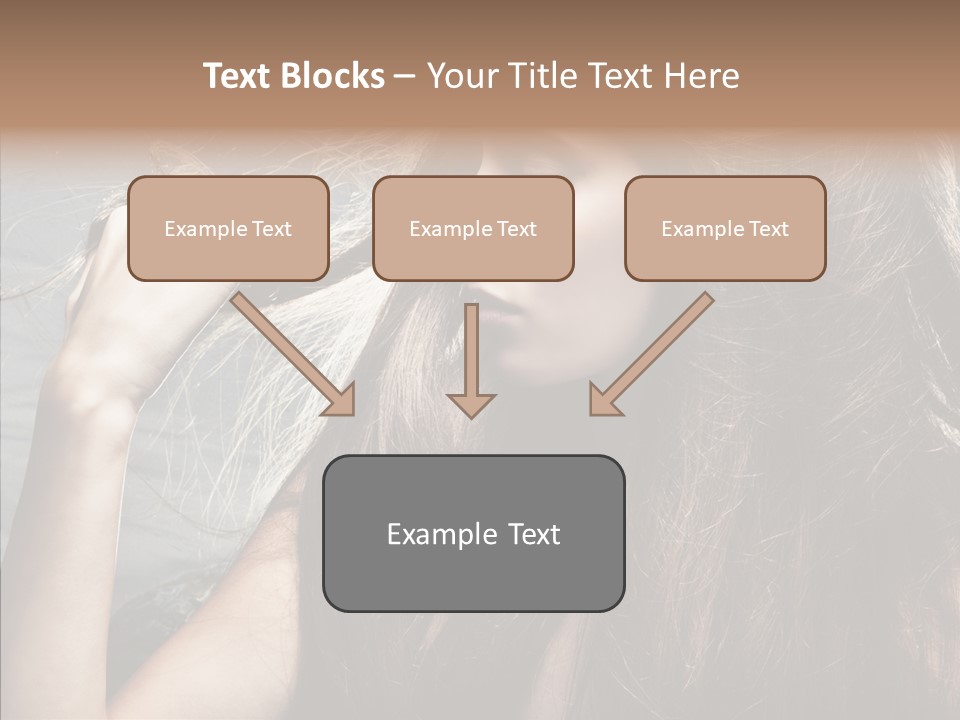 Text Blocks – Your Title Text Here

Example Text

Example Text

Example Text

Example Text